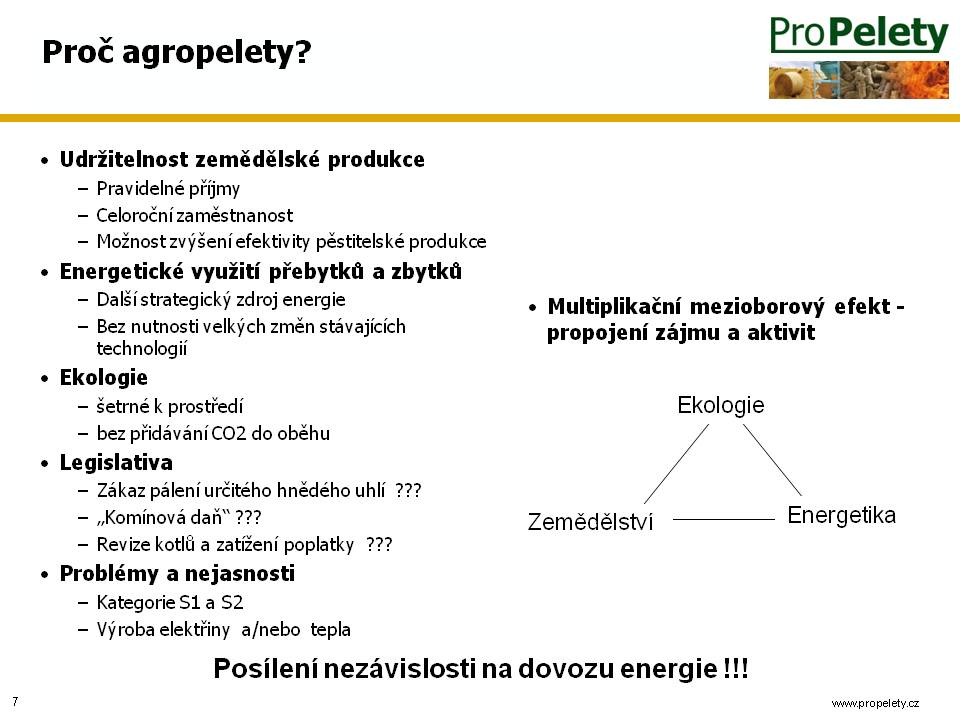 Proč agropelety?

ProPelety

• Udržitelnost zemědělské produkce
– Pravidelné příjmy
– Celoroční zaměstnanost
– Možnost zvýšení efektivity pěstitelské produkce
• Energetické využití přebytků a zbytků
– Další strategický zdroj energie
– Bez nutnosti velkých změn stávajících technologií
• Ekologie
– šetrné k prostředí
– bez přidávání CO2 do oběhu
• Legislativa
– Zákaz pálení určitého hnědého uhlí ???
– „Komínová daň“ ???
– Revize kotlů a zatížení poplatky ???
• Problémy a nejasnosti
– Kategorie S1 a S2
– Výroba elektřiny a/nebo tepla

• Multiplikační mezioborový efekt - propojení zájmu a aktivit

Ekologie
Zemědělství
Energetika

Posílení nezávislosti na dovozu energie !!!

7

www.propelety.cz